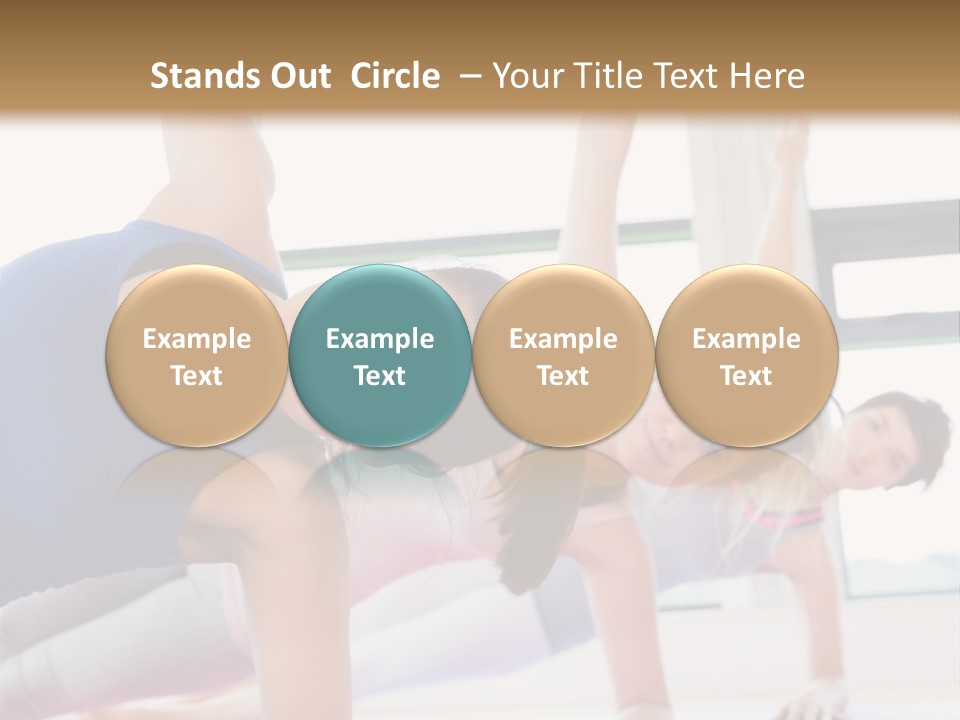 Stands Out Circle – Your Title Text Here

Example Text

Example Text

Example Text

Example Text